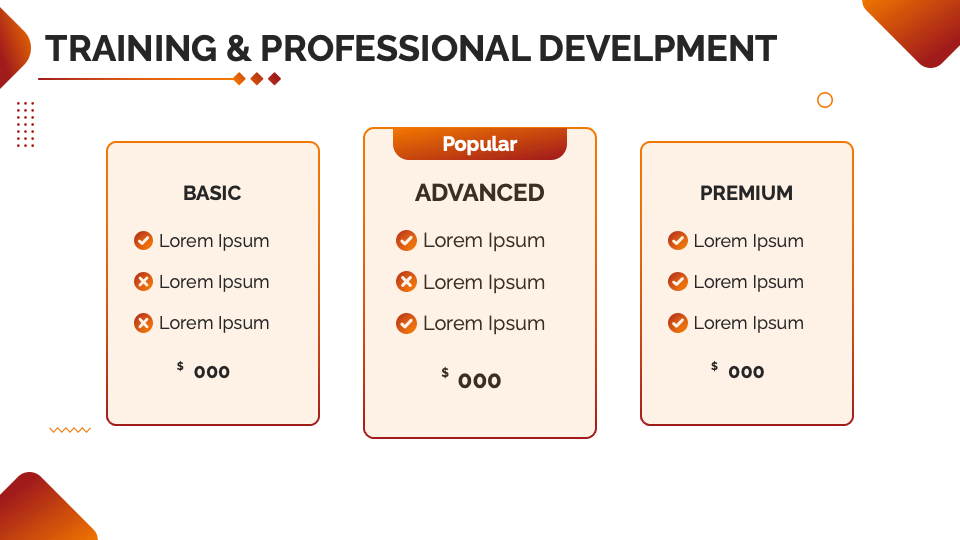 TRAINING & PROFESSIONAL DEVELPMENT

BASIC

Lorem Ipsum

Lorem Ipsum

Lorem Ipsum

$ 000

Popular

ADVANCED

Lorem Ipsum

Lorem Ipsum

Lorem Ipsum

$ 000

PREMIUM

Lorem Ipsum

Lorem Ipsum

Lorem Ipsum

$ 000